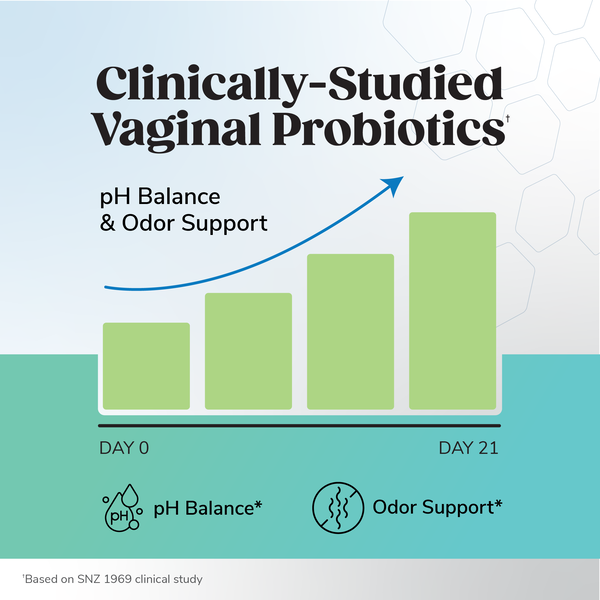 Clinically-Studied Vaginal Probiotics†

pH Balance & Odor Support

DAY 0

DAY 21

pH

pH Balance*

Odor Support*

†Based on SNZ 1969 clinical study